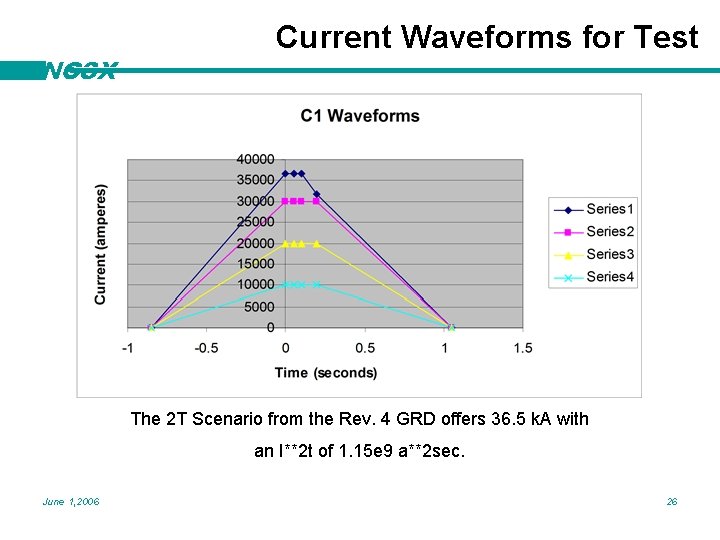 Current Waveforms for Test

NCSX

C1 Waveforms

Current (amperes)

40000
35000
30000
25000
20000
15000
10000
5000
0

-1
-0.5
0
0.5
1
1.5

Time (seconds)

Series1
Series2
Series3
Series4

The 2T Scenario from the Rev. 4 GRD offers 36.5 kA with an I**2t of 1.15e9 a**2sec.

June 1,2006

26